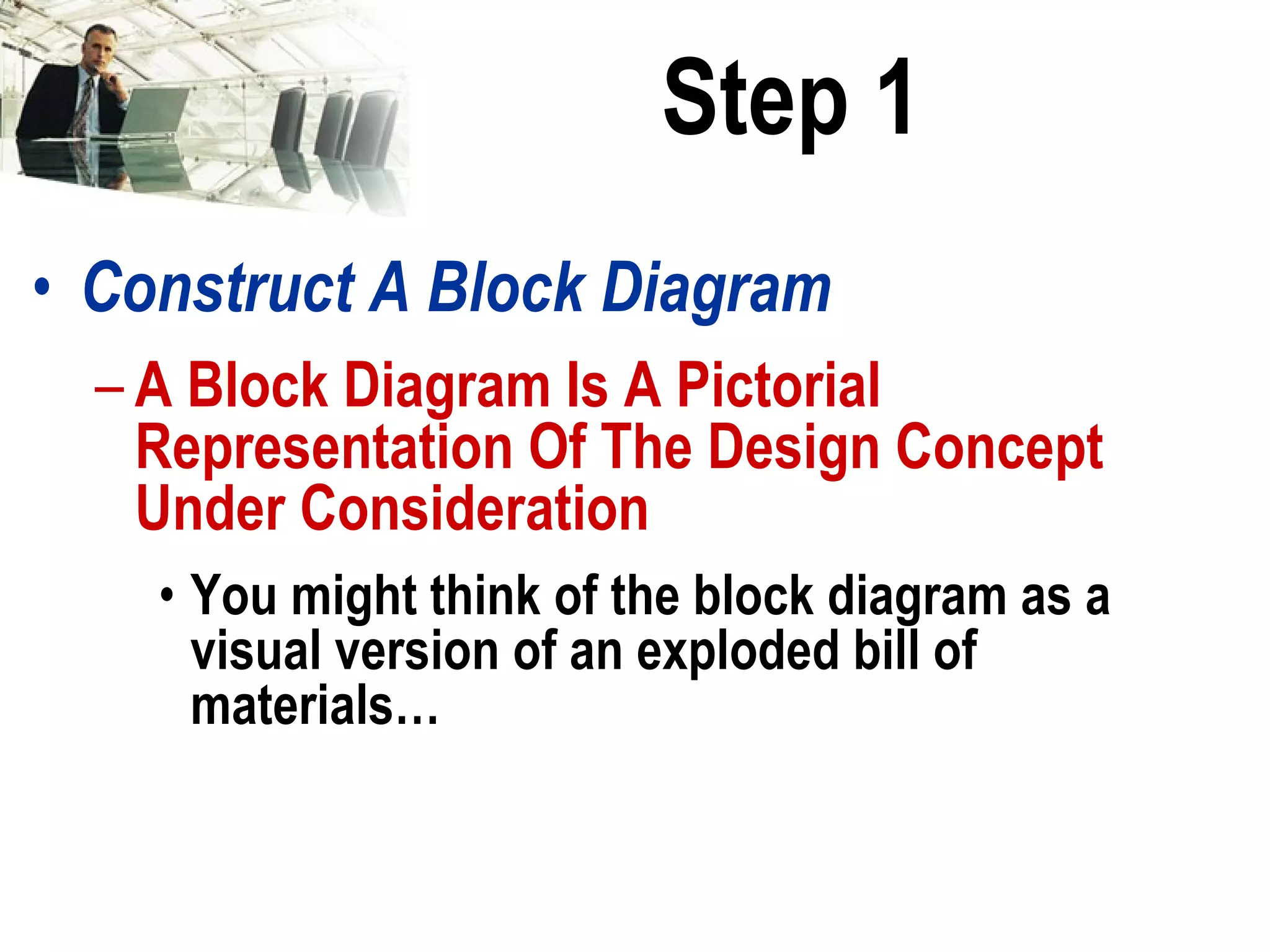 Step 1

• Construct A Block Diagram

– A Block Diagram Is A Pictorial Representation Of The Design Concept Under Consideration

• You might think of the block diagram as a visual version of an exploded bill of materials…